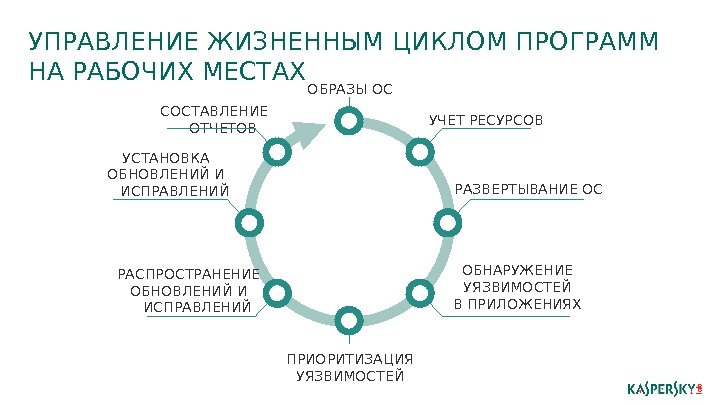 УПРАВЛЕНИЕ ЖИЗНЕННЫМ ЦИКЛОМ ПРОГРАММ НА РАБОЧИХ МЕСТАХ

ОБРАЗЫ ОС

УЧЕТ РЕСУРСОВ

РАЗВЕРТЫВАНИЕ ОС

ОБНАРУЖЕНИЕ УЯЗВИМОСТЕЙ В ПРИЛОЖЕНИЯХ

ПРИОРИТИЗАЦИЯ УЯЗВИМОСТЕЙ

РАСПРОСТРАНЕНИЕ ОБНОВЛЕНИЙ И ИСПРАВЛЕНИЙ

УСТАНОВКА ОБНОВЛЕНИЙ И ИСПРАВЛЕНИЙ

СОСТАВЛЕНИЕ ОТЧЕТОВ

KASPERSKY